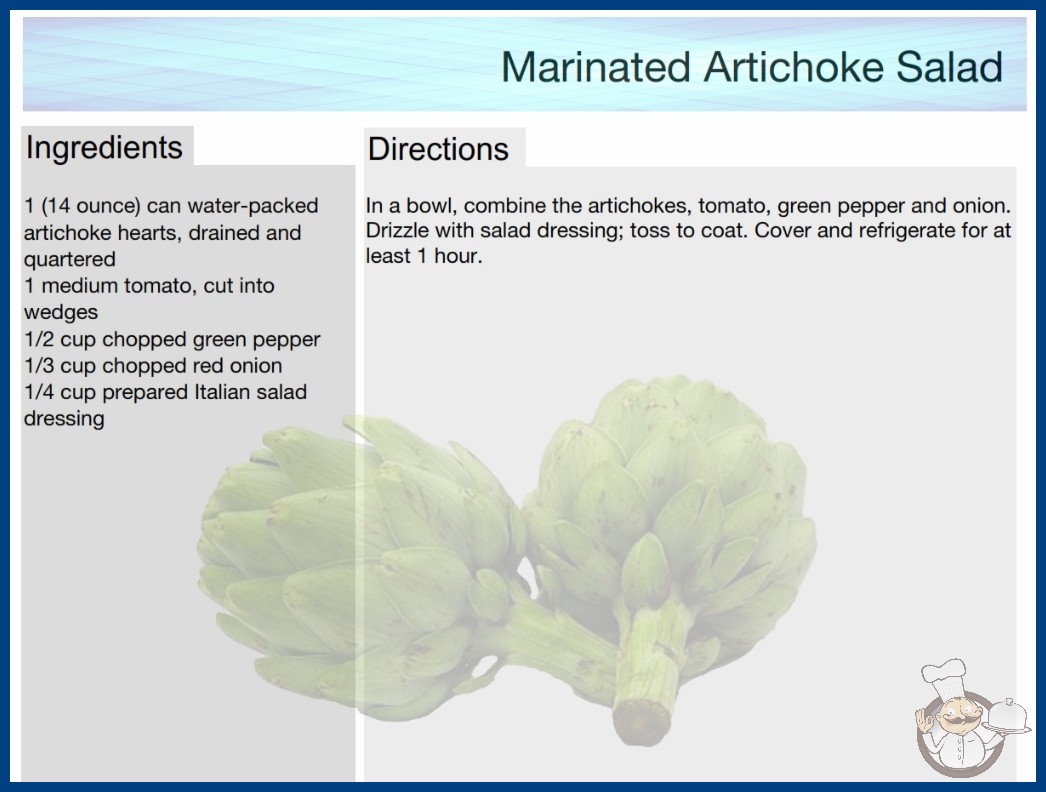 Marinated Artichoke Salad

Ingredients

1 (14 ounce) can water-packed artichoke hearts, drained and quartered
1 medium tomato, cut into wedges
1/2 cup chopped green pepper
1/3 cup chopped red onion
1/4 cup prepared Italian salad dressing

Directions

In a bowl, combine the artichokes, tomato, green pepper and onion. Drizzle with salad dressing; toss to coat. Cover and refrigerate for at least 1 hour.